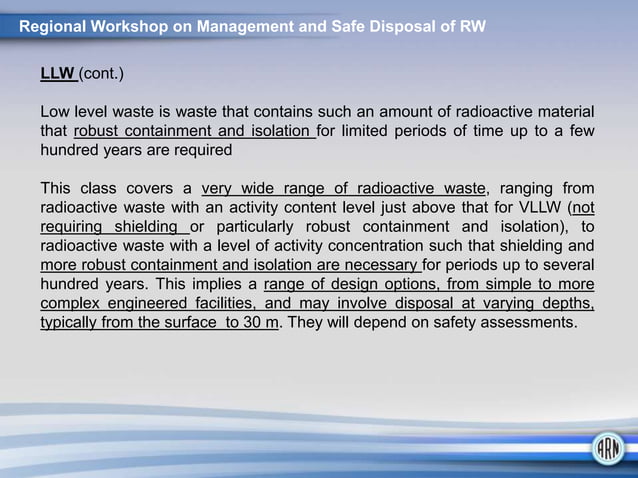 Regional Workshop on Management and Safe Disposal of RW

LLW (cont.)

Low level waste is waste that contains such an amount of radioactive material that robust containment and isolation for limited periods of time up to a few hundred years are required

This class covers a very wide range of radioactive waste, ranging from radioactive waste with an activity content level just above that for VLLW (not requiring shielding or particularly robust containment and isolation), to radioactive waste with a level of activity concentration such that shielding and more robust containment and isolation are necessary for periods up to several hundred years. This implies a range of design options, from simple to more complex engineered facilities, and may involve disposal at varying depths, typically from the surface to 30 m. They will depend on safety assessments.

ARN